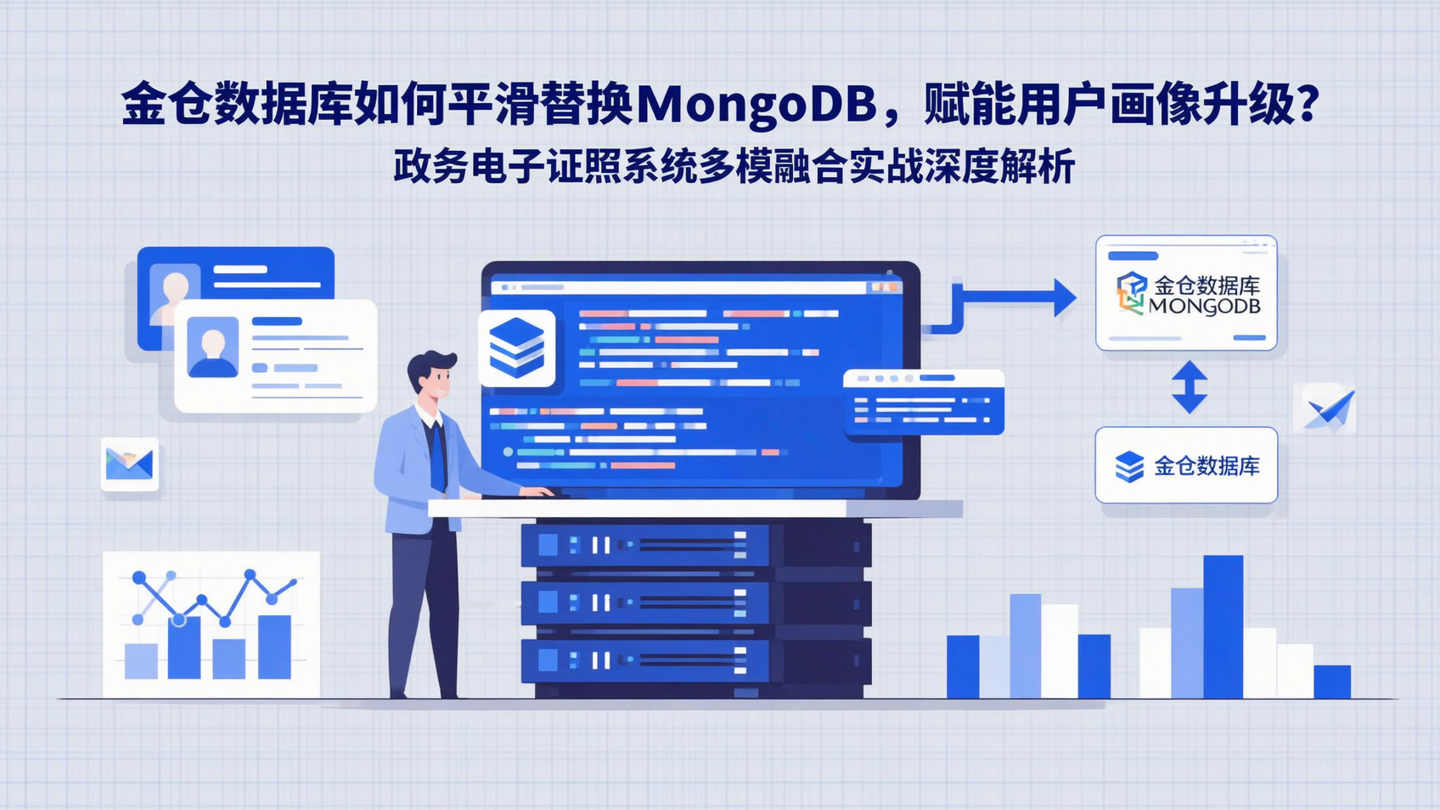 金仓数据库如何平滑替换MongoDB，赋能用户画像升级？
政务电子证照系统多模融合实战深度解析

金仓数据库
MONGODB

金仓数据库